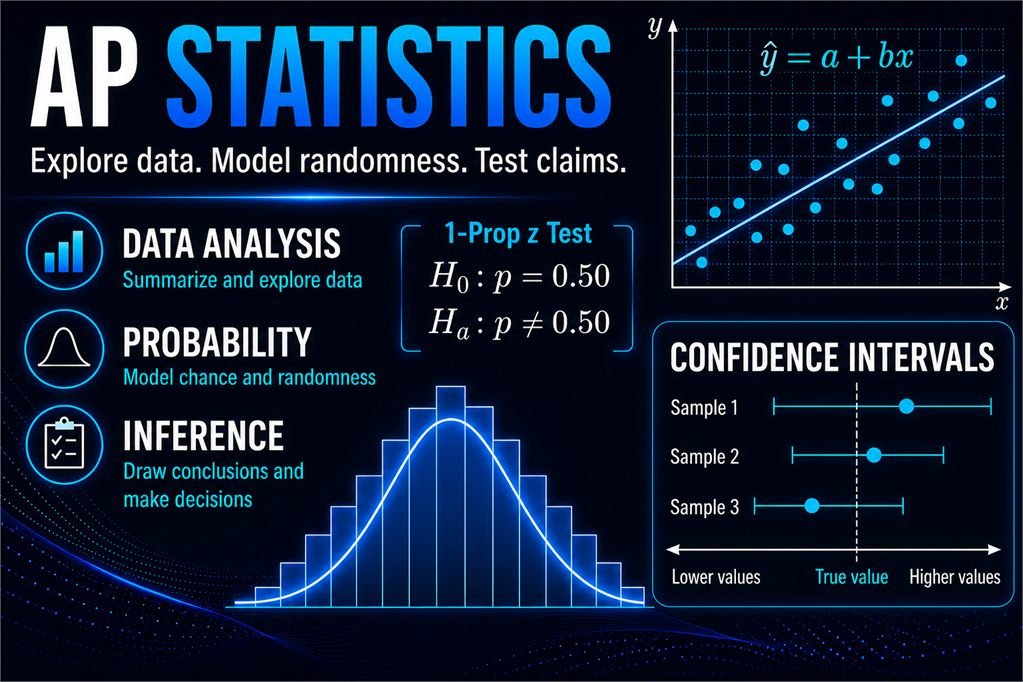 AP STATISTICS

Explore data. Model randomness. Test claims.

DATA ANALYSIS
Summarize and explore data

PROBABILITY
Model chance and randomness

INFERENCE
Draw conclusions and make decisions

1-Prop z Test
$H_0 : p = 0.50$
$H_a : p \neq 0.50$

$y$
$\hat{y} = a + bx$
$x$

CONFIDENCE INTERVALS
Sample 1
Sample 2
Sample 3
Lower values
True value
Higher values